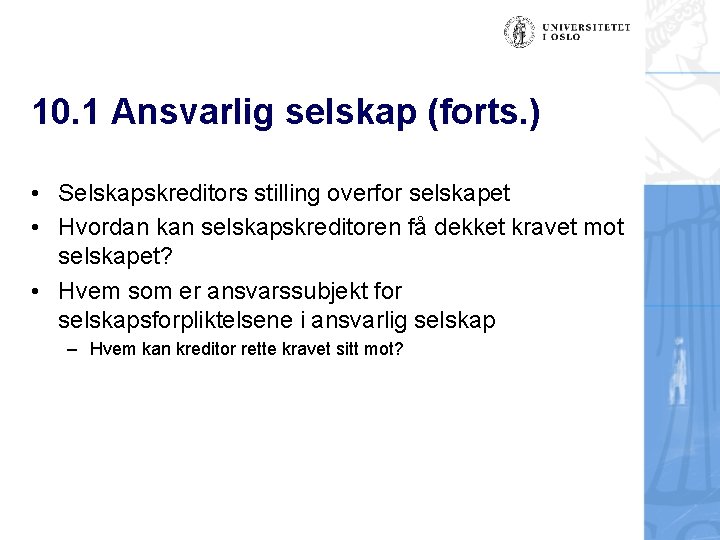 UNIVERSITETET
I OSLO

10.1 Ansvarlig selskap (forts.)

• Selskapskreditors stilling overfor selskapet
• Hvordan kan selskapskreditoren få dekket kravet mot selskapet?
• Hvem som er ansvarssubjekt for selskapsforpliktelsene i ansvarlig selskap
– Hvem kan kreditor rette kravet sitt mot?